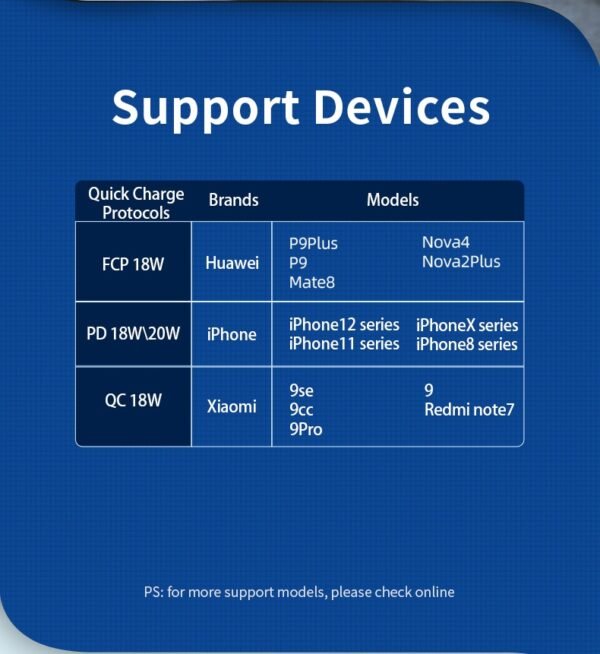 Support Devices

| Quick Charge Protocols | Brands | Models |
|---|---|---|
| FCP 18W | Huawei | P9Plus P9 Mate8 Nova4 Nova2Plus |
| PD 18W\20W | iPhone | iPhone12 series iPhone11 series iPhoneX series iPhone8 series |
| QC 18W | Xiaomi | 9se 9cc 9Pro 9 Redmi note7 |

PS: for more support models, please check online